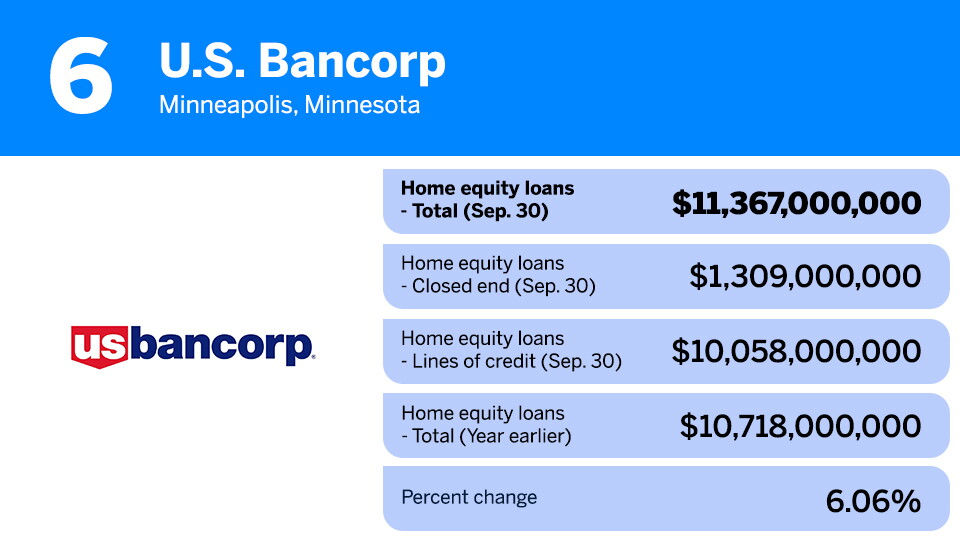 6 U.S. Bancorp
Minneapolis, Minnesota

usbancorp.

| | |
|---|---|
| Home equity loans - Total (Sep. 30) | \$11,367,000,000 |
| Home equity loans - Closed end (Sep. 30) | \$1,309,000,000 |
| Home equity loans - Lines of credit (Sep. 30) | \$10,058,000,000 |
| Home equity loans - Total (Year earlier) | \$10,718,000,000 |
| Percent change | 6.06% |